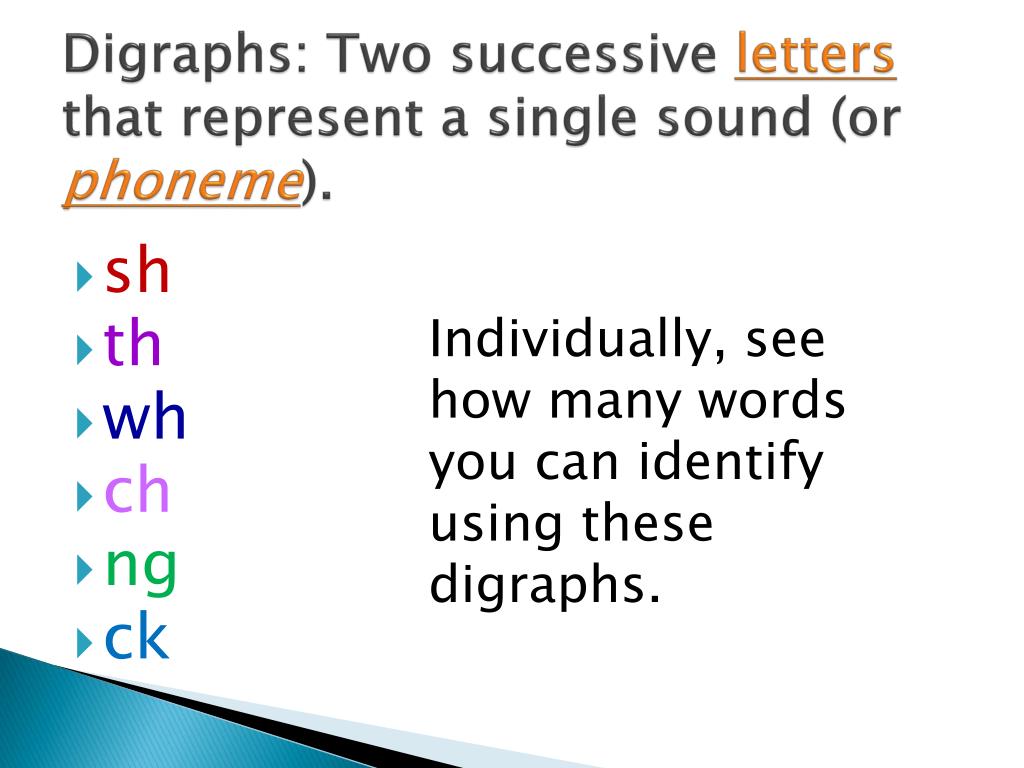 Digraphs: Two successive letters that represent a single sound (or phoneme).

sh
th
wh
ch
ng
ck

Individually, see how many words you can identify using these digraphs.